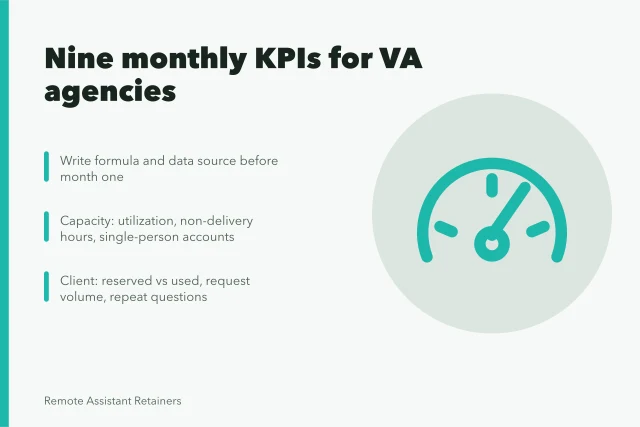 Nine monthly KPIs for VA agencies

Write formula and data source before month one

Capacity: utilization, non-delivery hours, single-person accounts

Client: reserved vs used, request volume, repeat questions

Remote Assistant Retainers